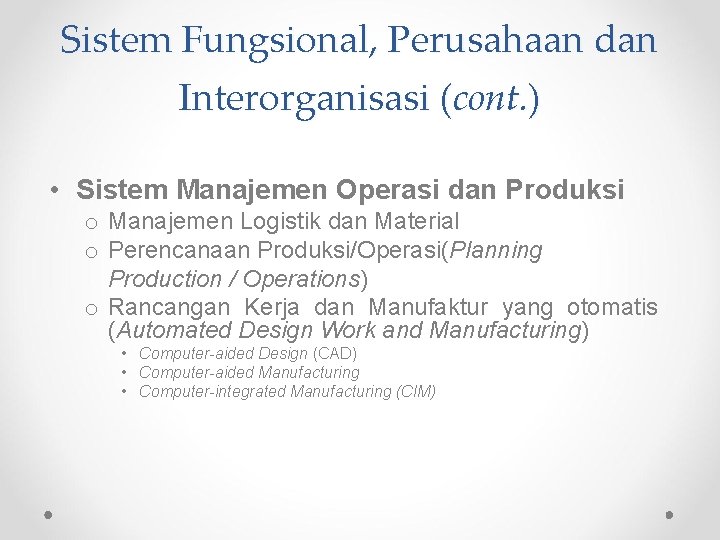 Sistem Fungsional, Perusahaan dan Interorganisasi (cont.)

• Sistem Manajemen Operasi dan Produksi
o Manajemen Logistik dan Material
o Perencanaan Produksi/Operasi(Planning Production / Operations)
o Rancangan Kerja dan Manufaktur yang otomatis (Automated Design Work and Manufacturing)
• Computer-aided Design (CAD)
• Computer-aided Manufacturing
• Computer-integrated Manufacturing (CIM)